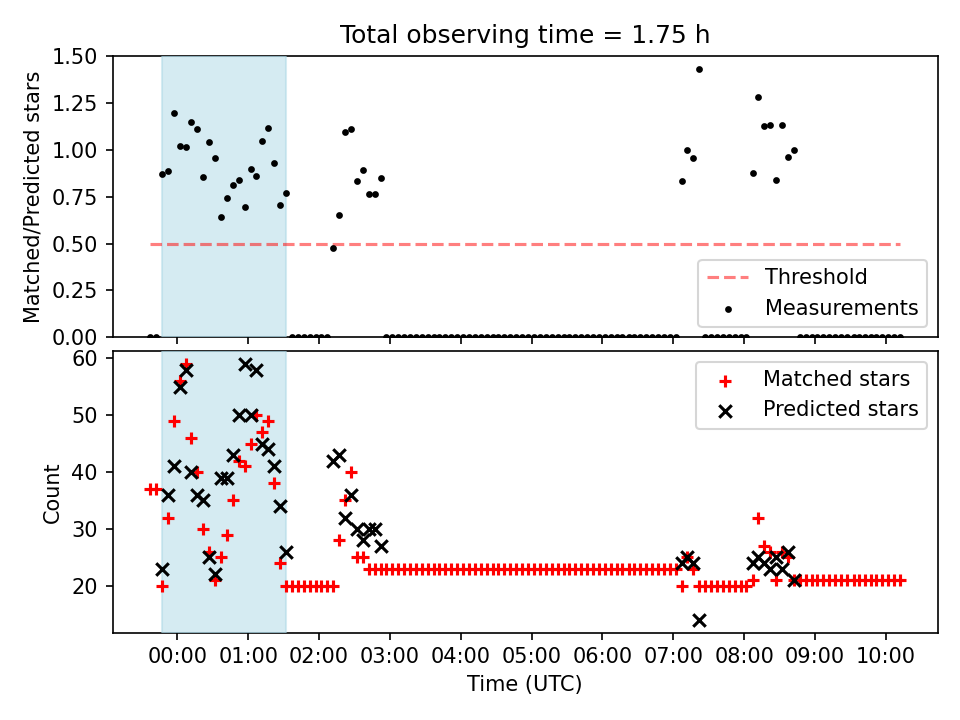 Total observing time = 1.75 h

Matched/Predicted stars

1.50
1.25
1.00
0.75
0.50
0.25
0.00

Threshold
Measurements

Count

60
50
40
30
20

Matched stars
Predicted stars

00:00 01:00 02:00 03:00 04:00 05:00 06:00 07:00 08:00 09:00 10:00

Time (UTC)